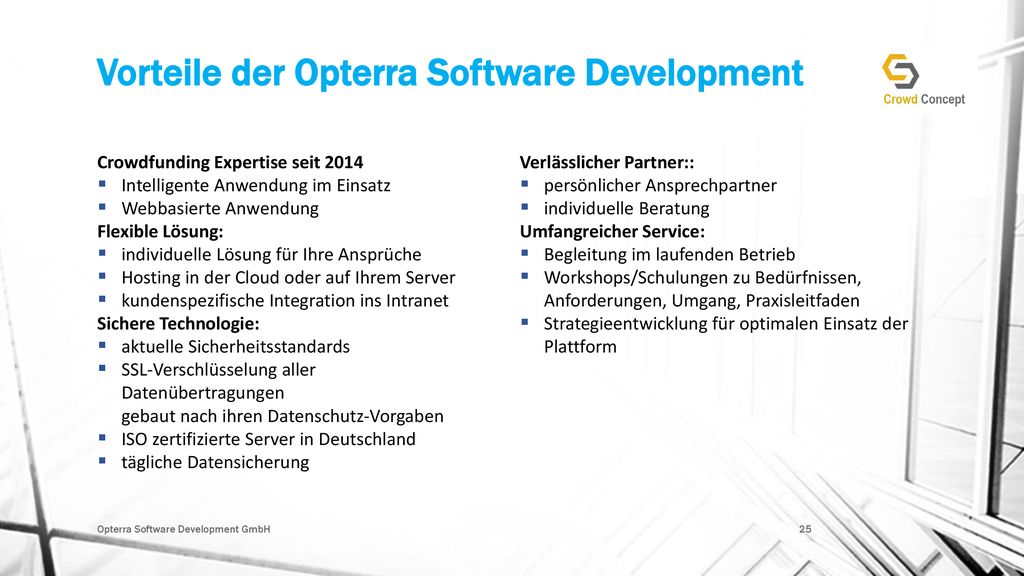 Vorteile der Opterra Software Development

Crowd Concept

Crowdfunding Expertise seit 2014
- Intelligente Anwendung im Einsatz
- Webbasierte Anwendung

Flexible Lösung:
- individuelle Lösung für Ihre Ansprüche
- Hosting in der Cloud oder auf Ihrem Server
- kundenspezifische Integration ins Intranet

Sichere Technologie:
- aktuelle Sicherheitsstandards
- SSL-Verschlüsselung aller Datenübertragungen gebaut nach ihren Datenschutz-Vorgaben
- ISO zertifizierte Server in Deutschland
- tägliche Datensicherung

Verlässlicher Partner::
- persönlicher Ansprechpartner
- individuelle Beratung

Umfangreicher Service:
- Begleitung im laufenden Betrieb
- Workshops/Schulungen zu Bedürfnissen, Anforderungen, Umgang, Praxisleitfaden
- Strategieentwicklung für optimalen Einsatz der Plattform

Opterra Software Development GmbH

25